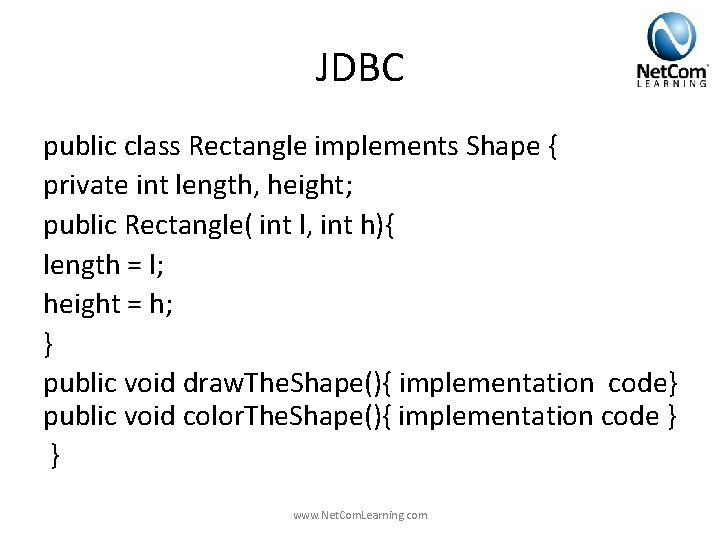 JDBC

NetCom LEARNING

public class Rectangle implements Shape {
private int length, height;
public Rectangle( int l, int h){
length = l;
height = h;
}
public void drawTheShape(){ implementation code}
public void colorTheShape(){ implementation code }
}

www.NetComLearning.com